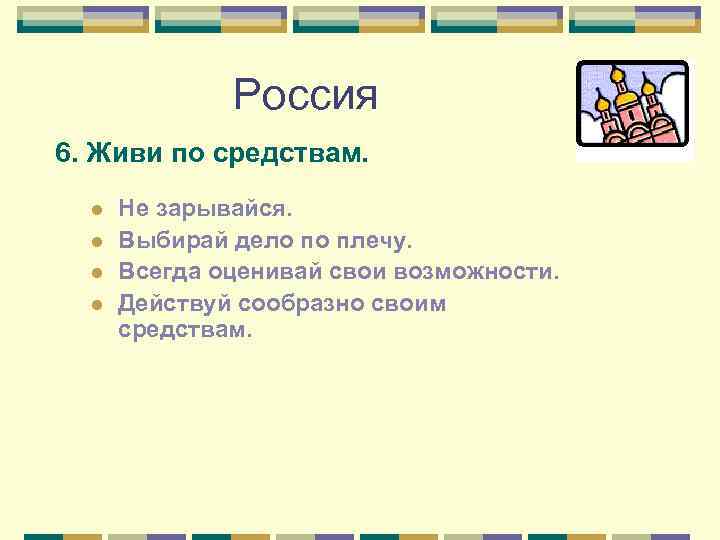 Россия

6. Живи по средствам.

- Не зарывайся.
- Выбирай дело по плечу.
- Всегда оценивай свои возможности.
- Действуй сообразно своим средствам.